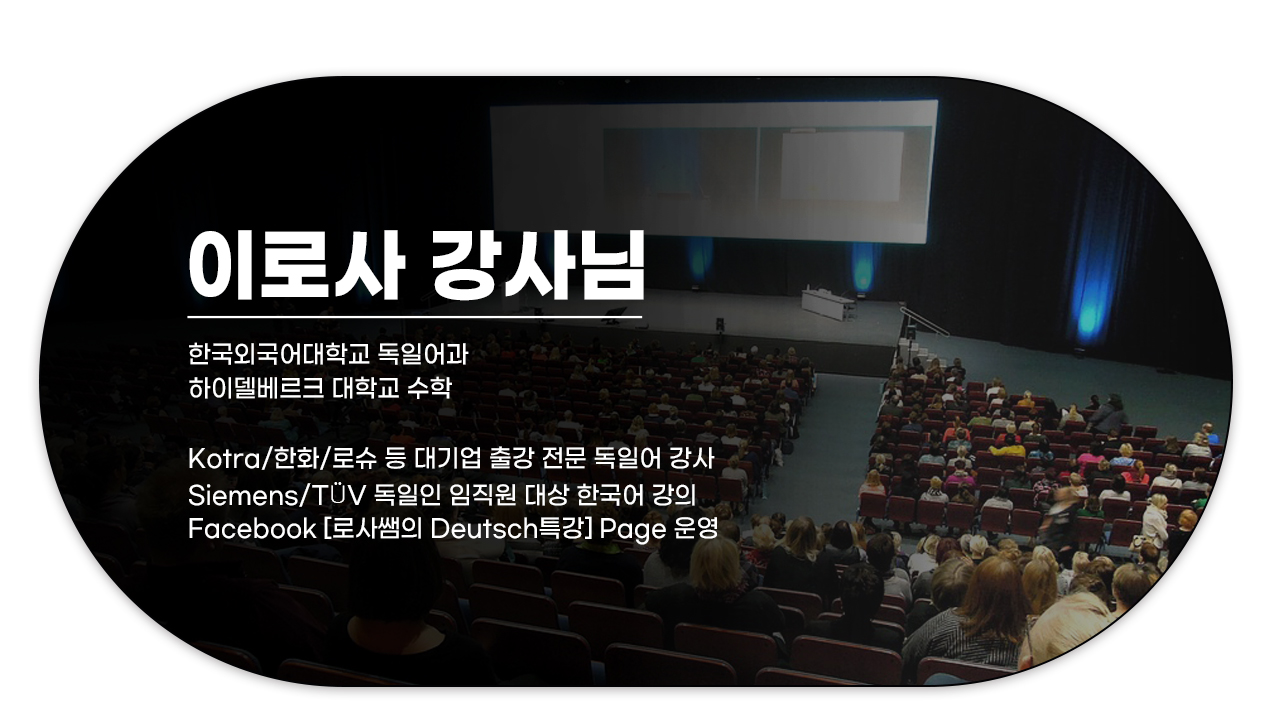 이로사 강사님

한국외국어대학교 독일어과
하이델베르크 대학교 수학

Kotra/한화/로슈 등 대기업 출강 전문 독일어 강사
Siemens/TÜV 독일인 임직원 대상 한국어 강의
Facebook [로사쌤의 Deutsch특강] Page 운영